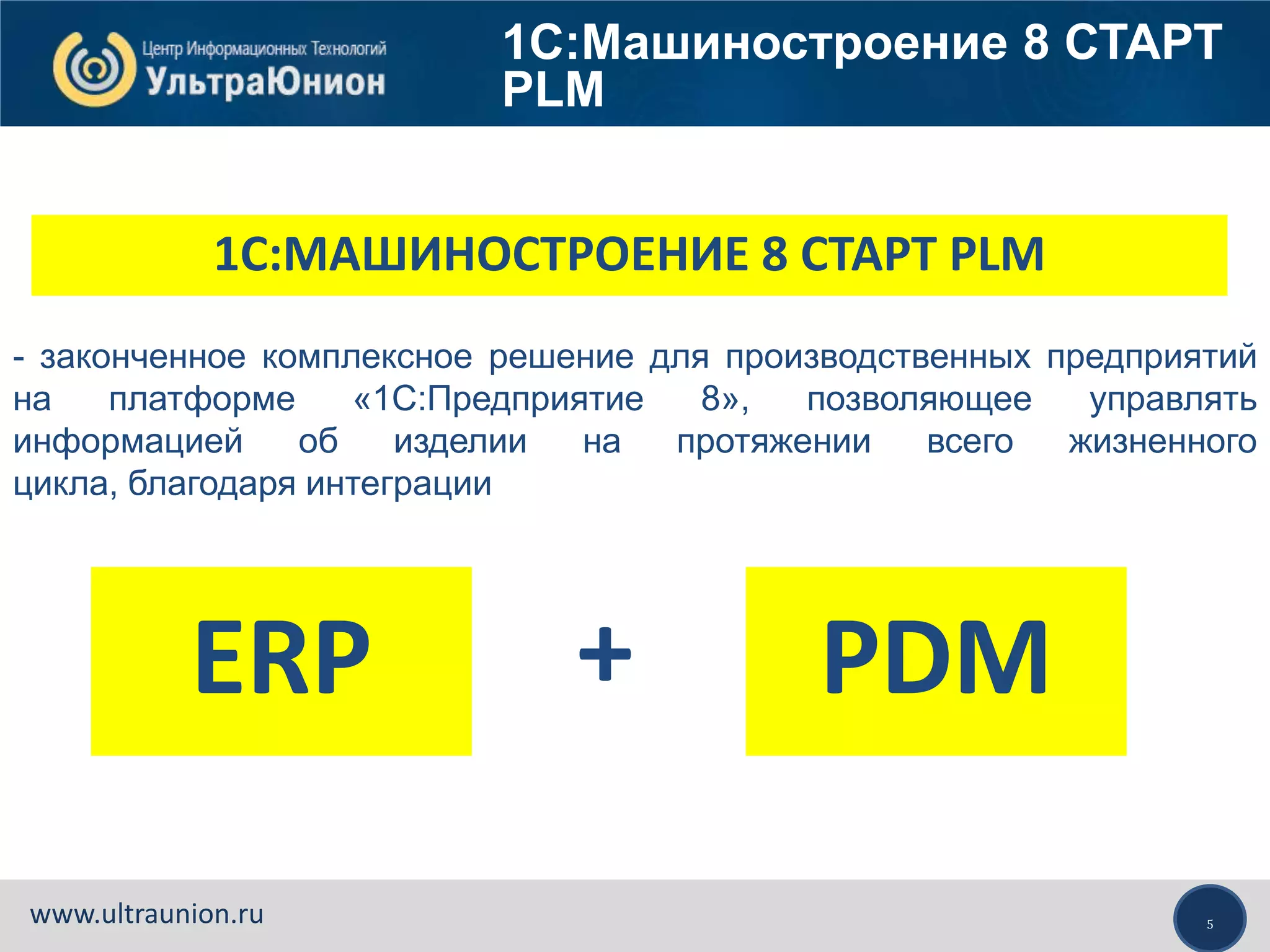 Центр Информационных Технологий
УльтраЮнион

1С:Машиностроение 8 СТАРТ PLM

1С:МАШИНОСТРОЕНИЕ 8 СТАРТ PLM

- законченное комплексное решение для производственных предприятий на платформе «1С:Предприятие 8», позволяющее управлять информацией об изделии на протяжении всего жизненного цикла, благодаря интеграции

ERP

+

PDM

www.ultraunion.ru

5